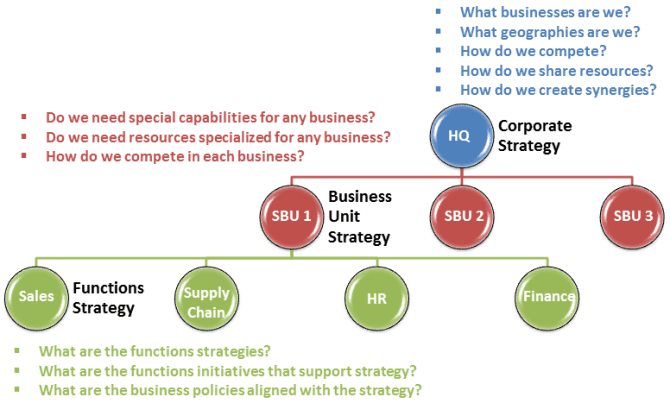 ▪ What businesses are we?
▪ What geographies are we?
▪ How do we compete?
▪ How do we share resources?
▪ How do we create synergies?

▪ Do we need special capabilities for any business?
▪ Do we need resources specialized for any business?
▪ How do we compete in each business?

HQ

Corporate Strategy

SBU 1

Business Unit Strategy

SBU 2

SBU 3

Sales

Functions Strategy

Supply Chain

HR

Finance

▪ What are the functions strategies?
▪ What are the functions initiatives that support strategy?
▪ What are the business policies aligned with the strategy?